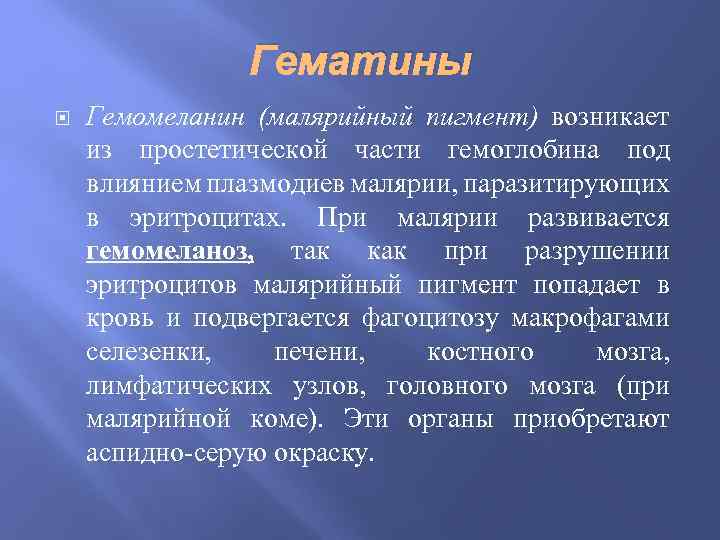 Гематины

Гемомеланин (малярийный пигмент) возникает из простетической части гемоглобина под влиянием плазмодиев малярии, паразитирующих в эритроцитах. При малярии развивается гемомеланоз, так как при разрушении эритроцитов малярийный пигмент попадает в кровь и подвергается фагоцитозу макрофагами селезенки, печени, костного мозга, лимфатических узлов, головного мозга (при малярийной коме). Эти органы приобретают аспидно-серую окраску.